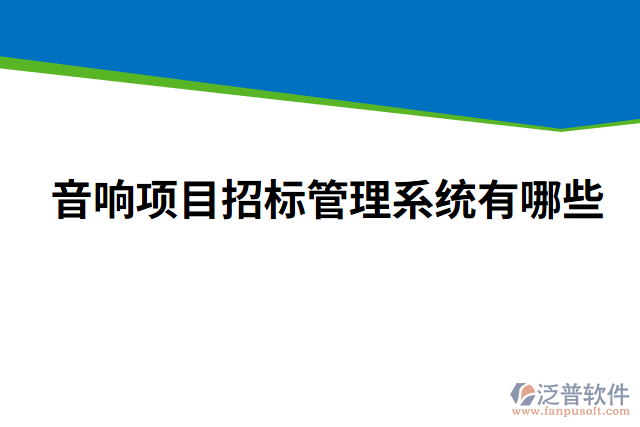 音响项目招标管理系统有哪些

泛普软件
www.fanpusoft.com